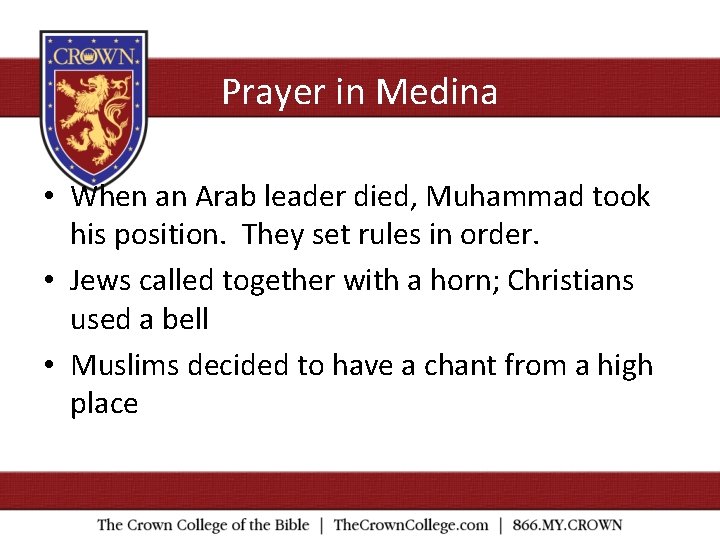 CROWN

Prayer in Medina

• When an Arab leader died, Muhammad took his position. They set rules in order.
• Jews called together with a horn; Christians used a bell
• Muslims decided to have a chant from a high place

The Crown College of the Bible | TheCrownCollege.com | 866.MY.CROWN